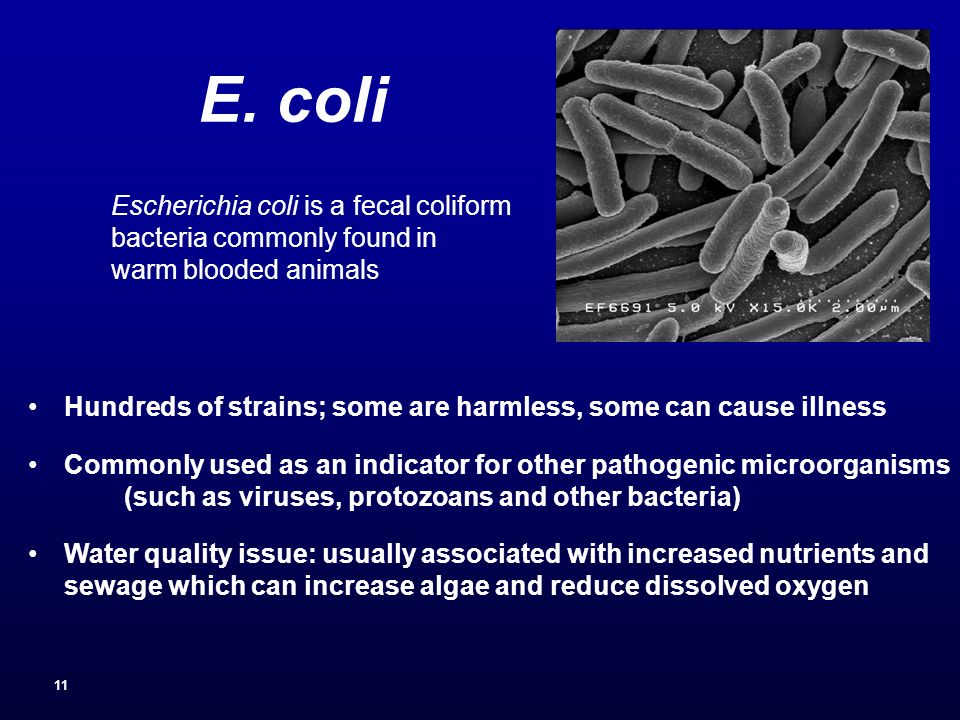 E. coli

Escherichia coli is a fecal coliform bacteria commonly found in warm blooded animals

EF6691 5.0 kV X15.0K 2.00µm

• Hundreds of strains; some are harmless, some can cause illness

• Commonly used as an indicator for other pathogenic microorganisms (such as viruses, protozoans and other bacteria)

• Water quality issue: usually associated with increased nutrients and sewage which can increase algae and reduce dissolved oxygen

11